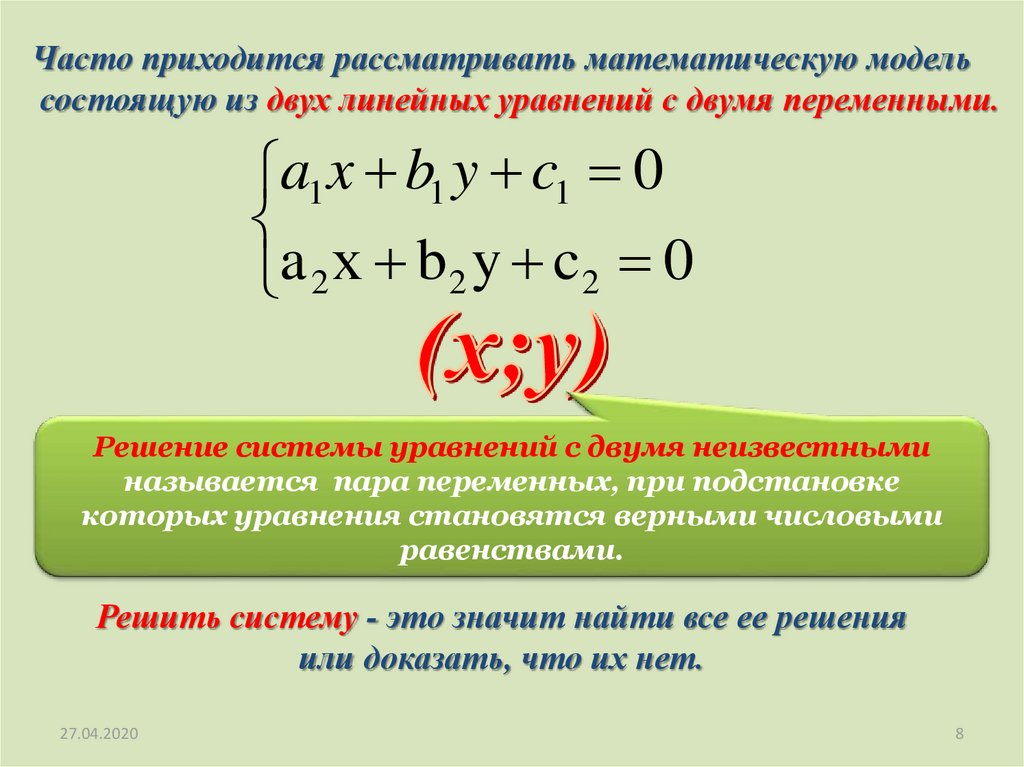 Часто приходится рассматривать математическую модель состоящую из двух линейных уравнений с двумя переменными.

$\begin{cases} a_1x + b_1y + c_1 = 0 \\ a_2x + b_2y + c_2 = 0 \end{cases}$

(x;y)

Решение системы уравнений с двумя неизвестными называется пара переменных, при подстановке которых уравнения становятся верными числовыми равенствами.

Решить систему - это значит найти все ее решения или доказать, что их нет.

27.04.2020

8